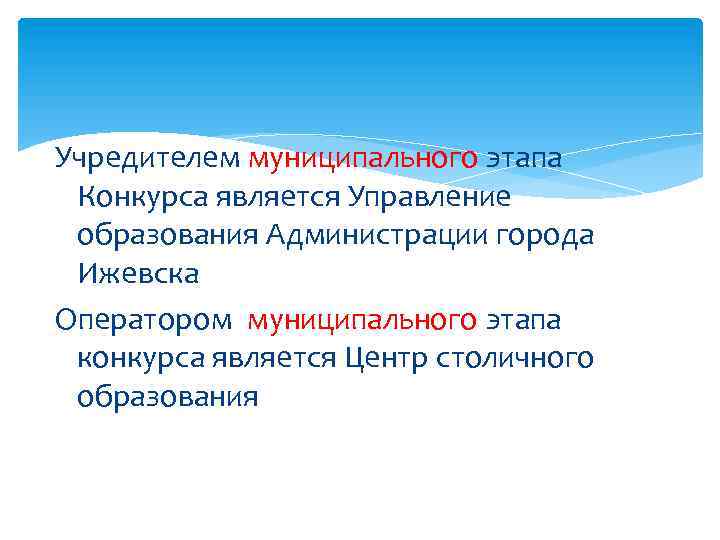 Учредителем муниципального этапа Конкурса является Управление образования Администрации города Ижевска

Оператором муниципального этапа конкурса является Центр столичного образования